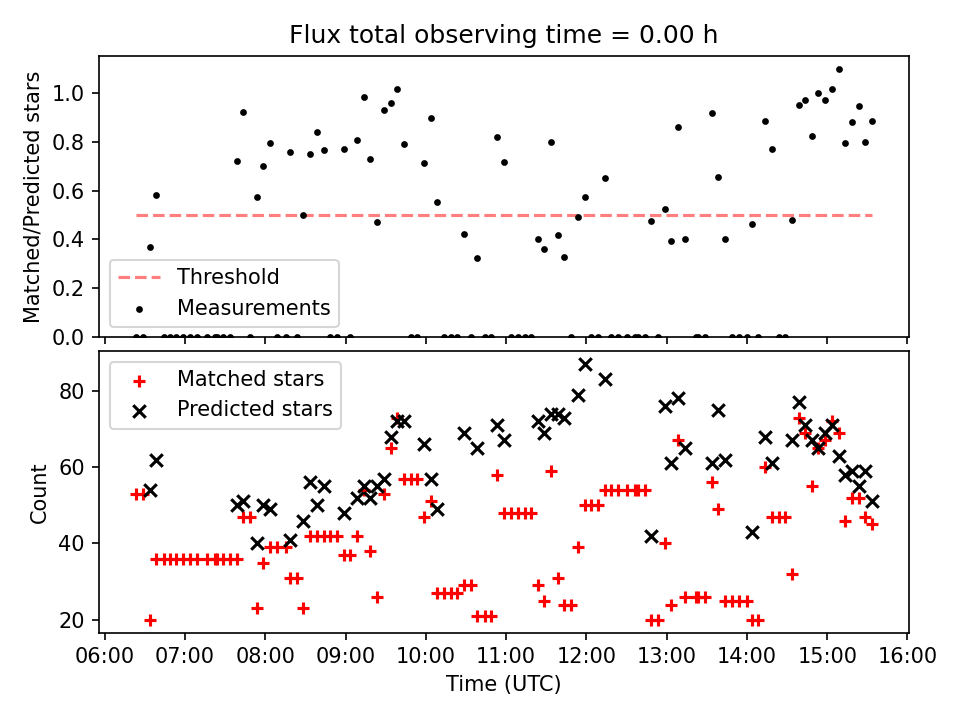 Flux total observing time = 0.00 h

Matched/Predicted stars

1.0
0.8
0.6
0.4
0.2
0.0

Threshold
Measurements

Matched stars
Predicted stars

Count

80
60
40
20

06:00 07:00 08:00 09:00 10:00 11:00 12:00 13:00 14:00 15:00 16:00

Time (UTC)